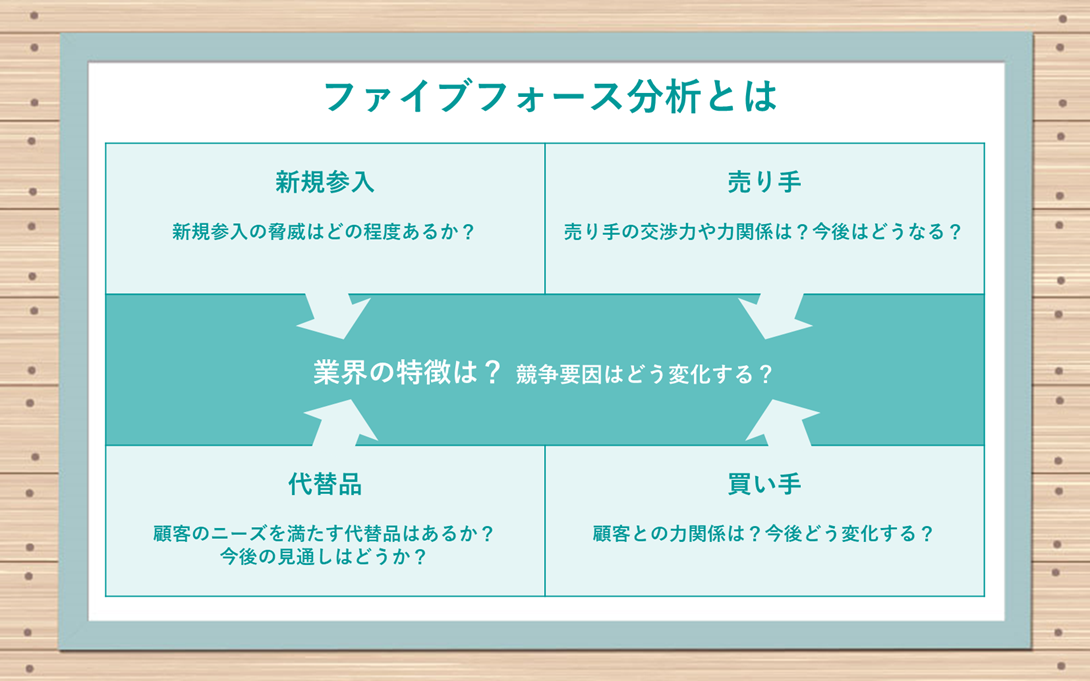 ファイブフォース分析とは

新規参入

新規参入の脅威はどの程度あるか？

売り手

売り手の交渉力や力関係は？今後はどうなる？

業界の特徴は？ 競争要因はどう変化する？

代替品

顧客のニーズを満たす代替品はあるか？
今後の見通しはどうか？

買い手

顧客との力関係は？今後どう変化する？